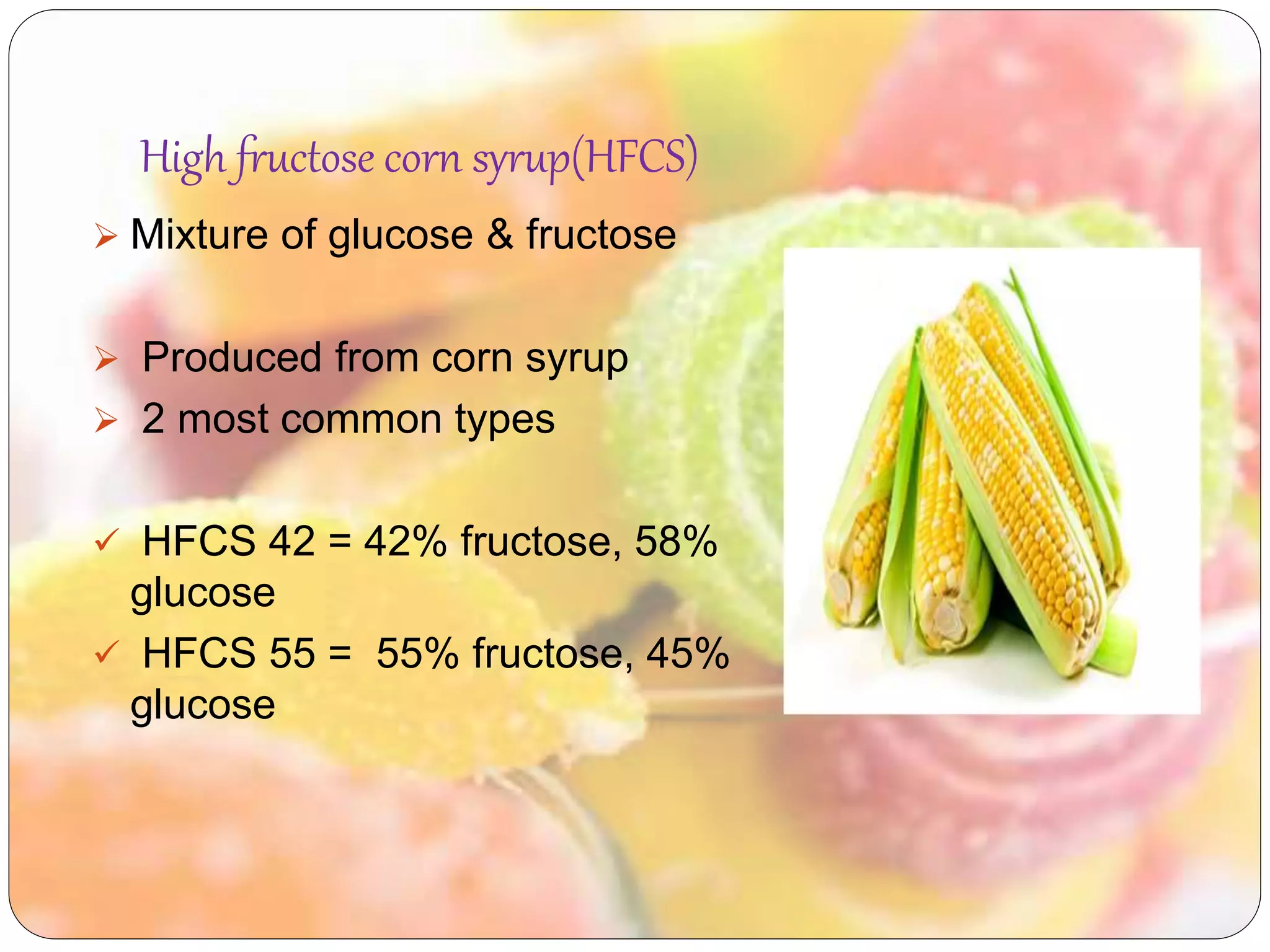 High fructose corn syrup(HFCS)

➢ Mixture of glucose & fructose

➢ Produced from corn syrup

➢ 2 most common types

✓ HFCS 42 = 42% fructose, 58% glucose

✓ HFCS 55 = 55% fructose, 45% glucose